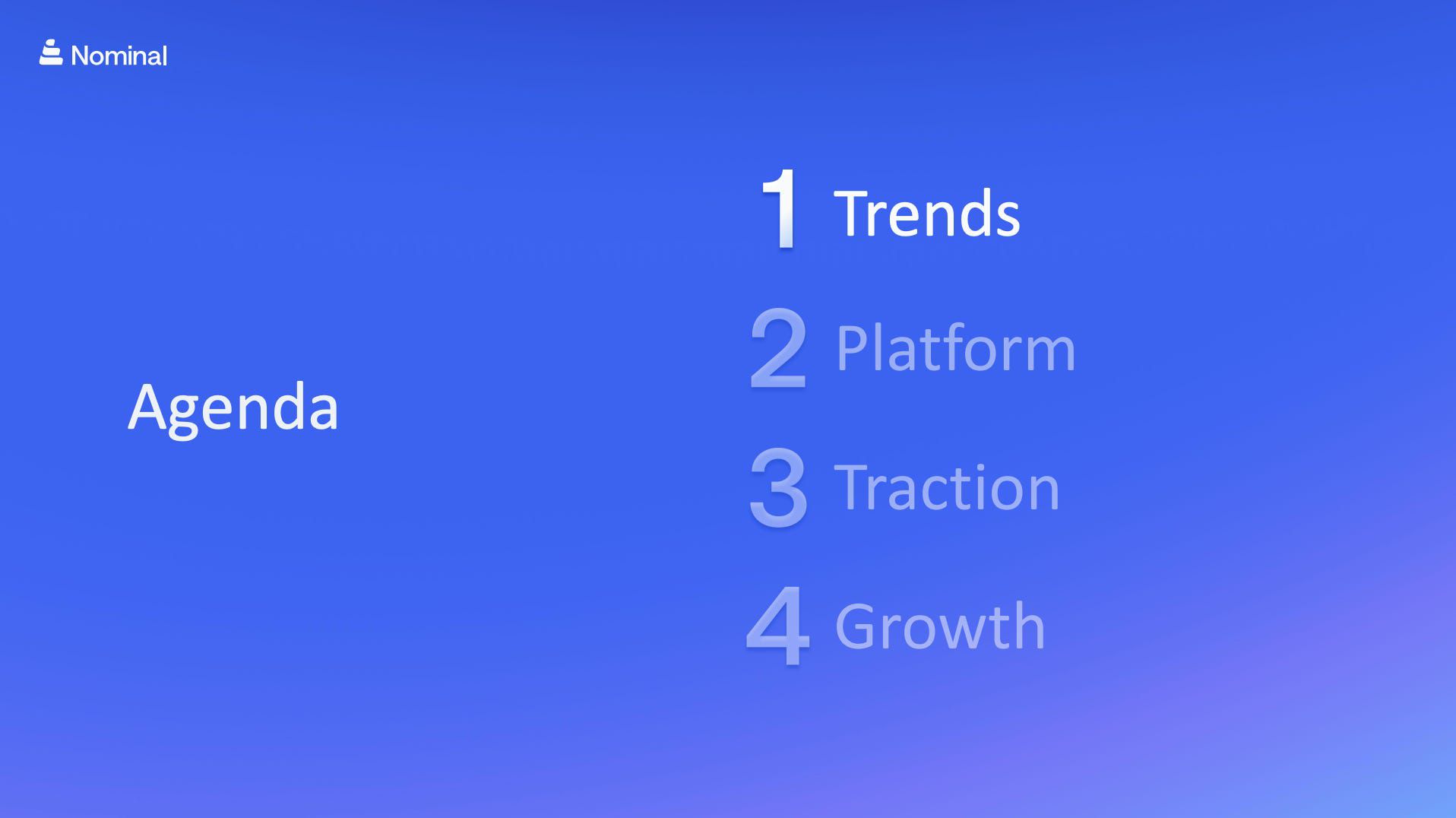 Nominal

Agenda

1 Trends

2 Platform

3 Traction

4 Growth